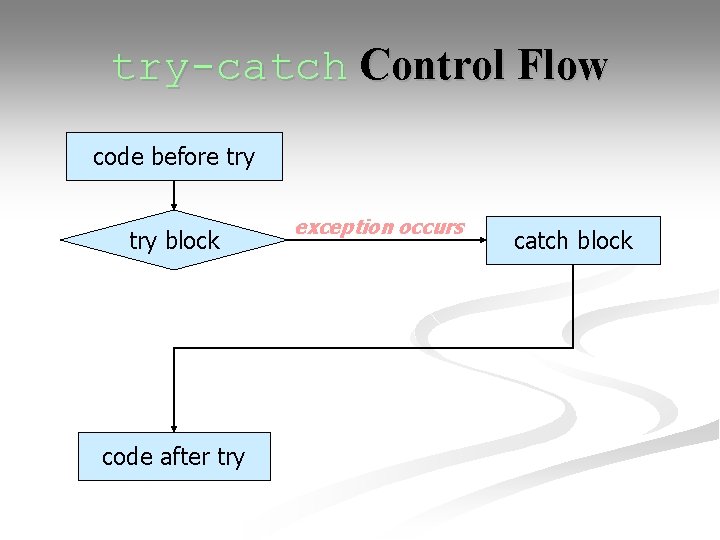 try-catch Control Flow

code before try

try block

exception occurs

catch block

code after try